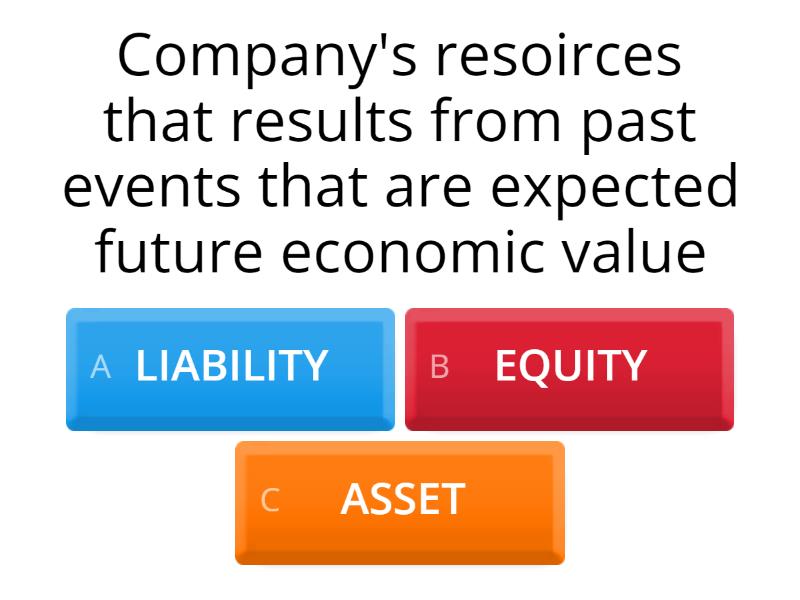 Company's resoirces that results from past events that are expected future economic value

A LIABILITY

B EQUITY

C ASSET